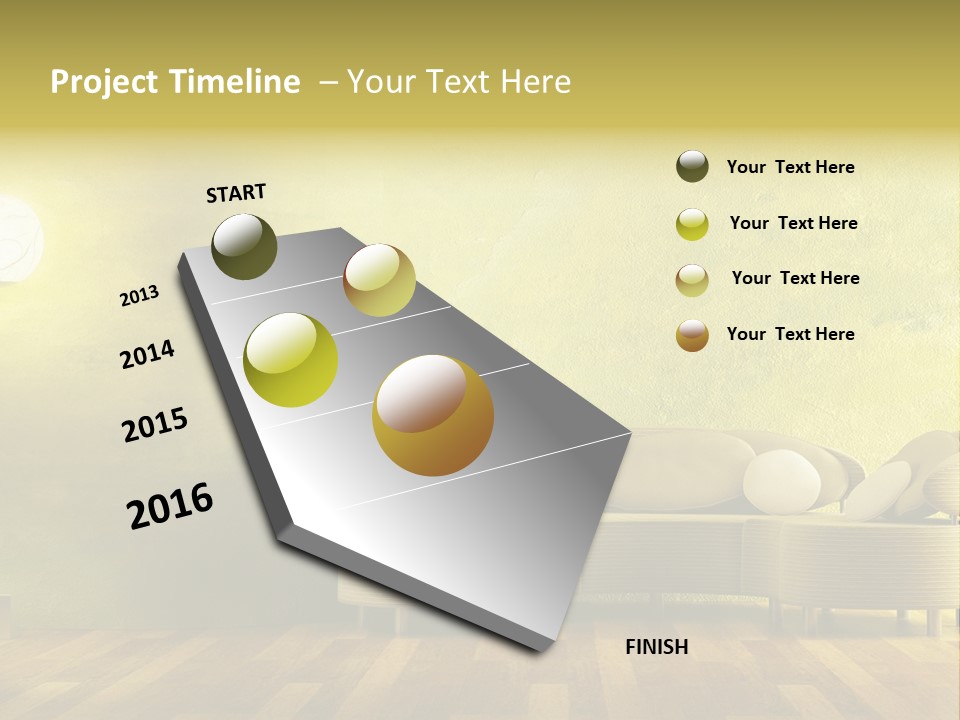 Project Timeline – Your Text Here

START

2013

2014

2015

2016

FINISH

Your Text Here

Your Text Here

Your Text Here

Your Text Here